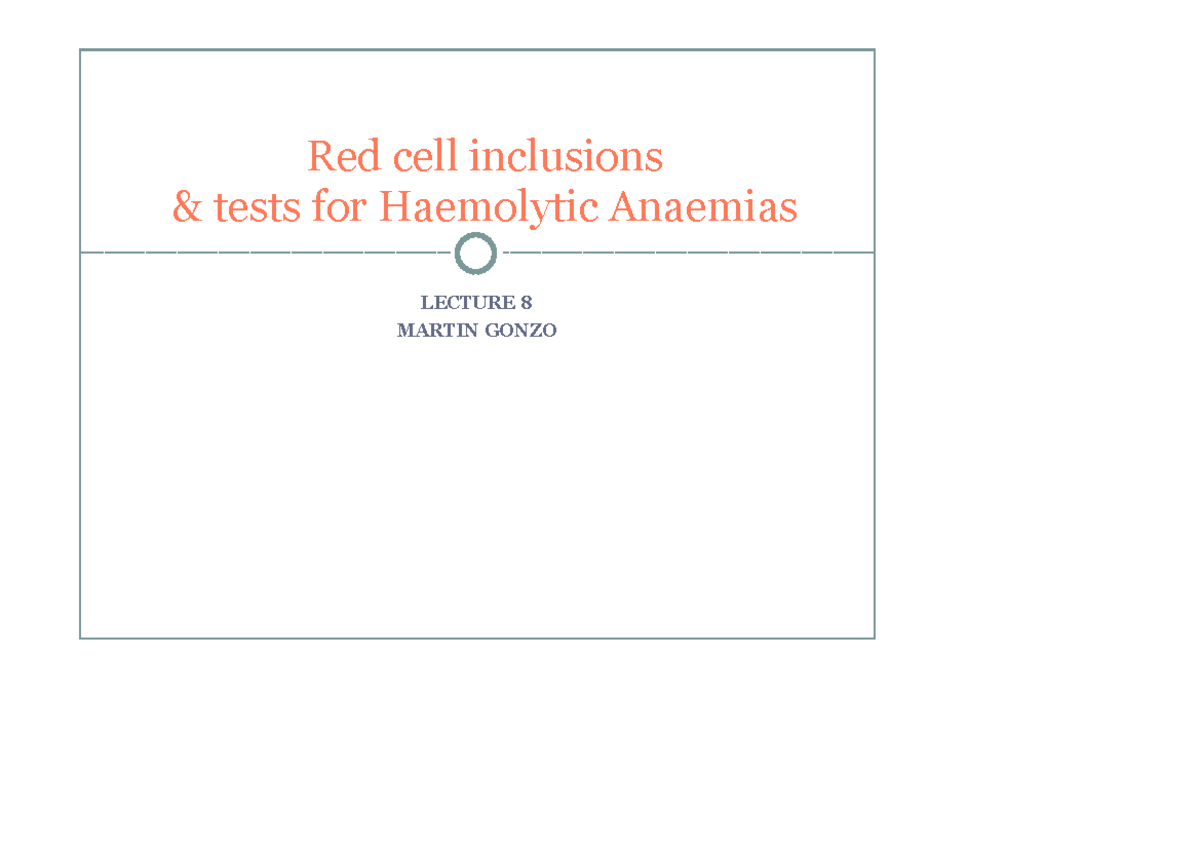 Red cell inclusions
& tests for Haemolytic Anaemias

LECTURE 8
MARTIN GONZO